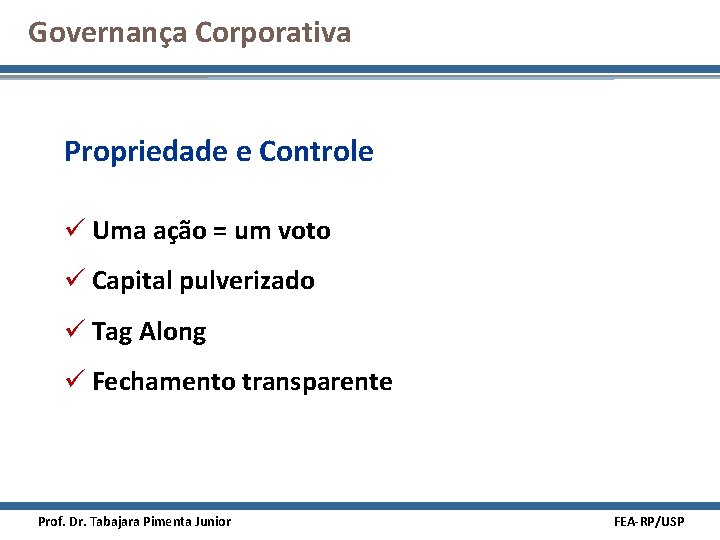 Governança Corporativa

Propriedade e Controle

✓ Uma ação = um voto

✓ Capital pulverizado

✓ Tag Along

✓ Fechamento transparente

Prof. Dr. Tabajara Pimenta Junior

FEA-RP/USP